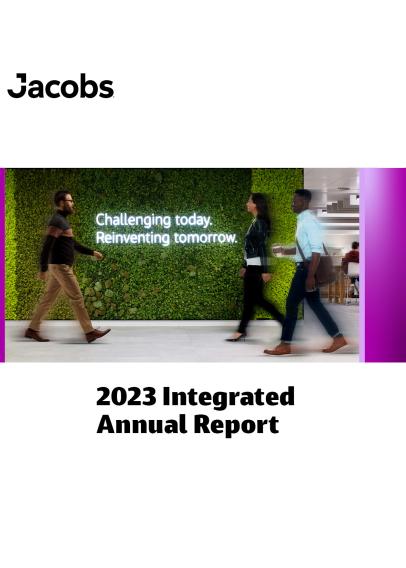 Jacobs

Challenging today.
Reinventing tomorrow.

2023 Integrated
Annual Report